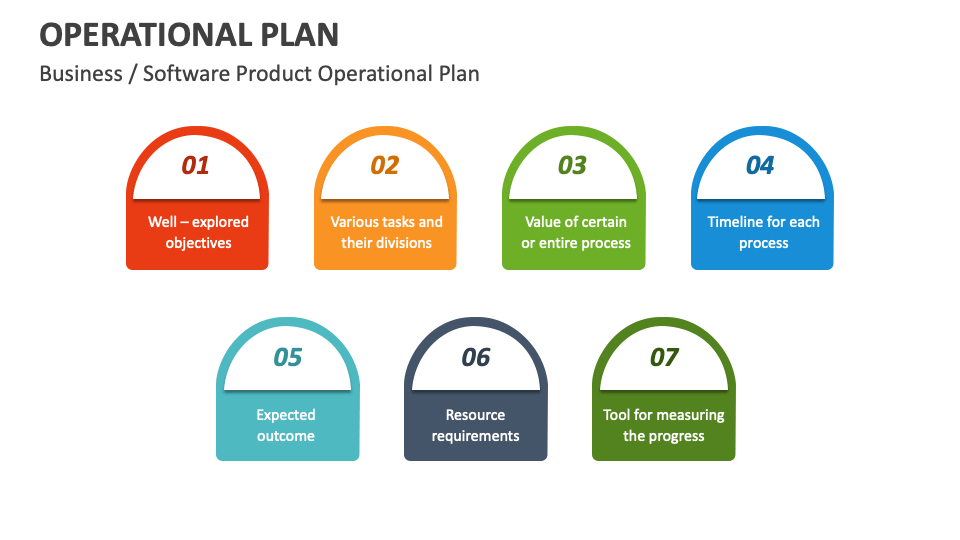 OPERATIONAL PLAN

Business / Software Product Operational Plan

01

Well – explored objectives

02

Various tasks and their divisions

03

Value of certain or entire process

04

Timeline for each process

05

Expected outcome

06

Resource requirements

07

Tool for measuring the progress